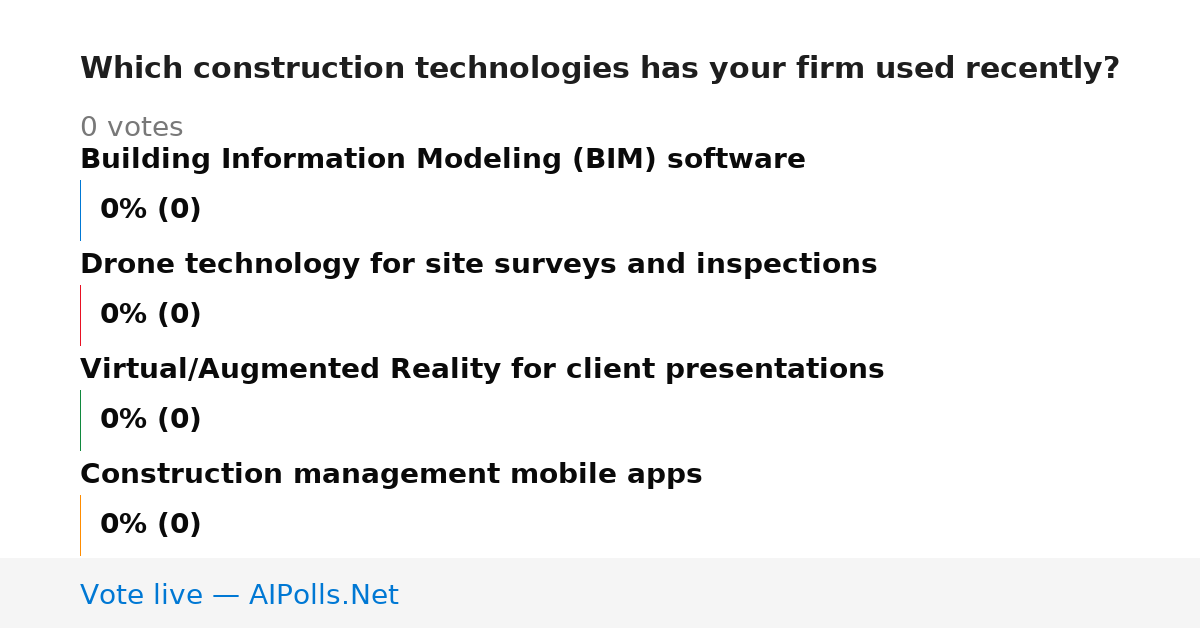 Which construction technologies has your firm used recently?

0 votes

Building Information Modeling (BIM) software

0% (0)

Drone technology for site surveys and inspections

0% (0)

Virtual/Augmented Reality for client presentations

0% (0)

Construction management mobile apps

0% (0)

Vote live — AIPolls.Net